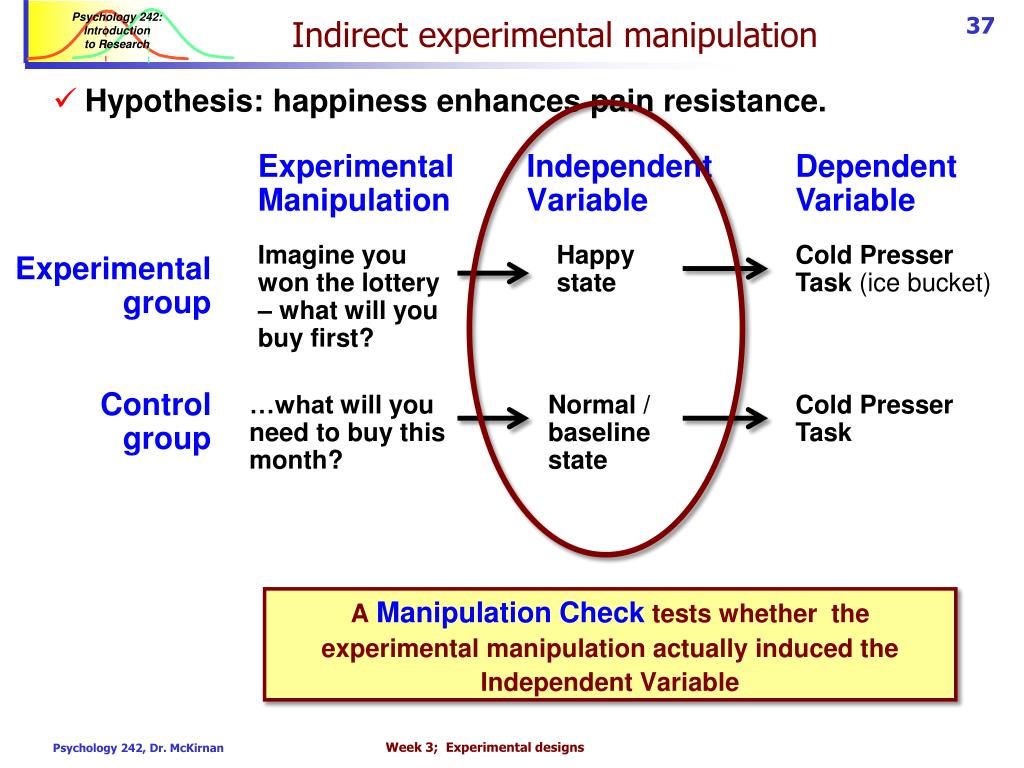 Psychology 242: Introduction to Research

Indirect experimental manipulation

37

✓ Hypothesis: happiness enhances pain resistance.

| | Experimental Manipulation | Independent Variable | Dependent Variable |
|---|---|---|---|
| Experimental group | Imagine you won the lottery – what will you buy first? | Happy state | Cold Presser Task (ice bucket) |
| Control group | …what will you need to buy this month? | Normal / baseline state | Cold Presser Task |

A Manipulation Check tests whether the experimental manipulation actually induced the Independent Variable

Psychology 242, Dr. McKirnan

Week 3; Experimental designs